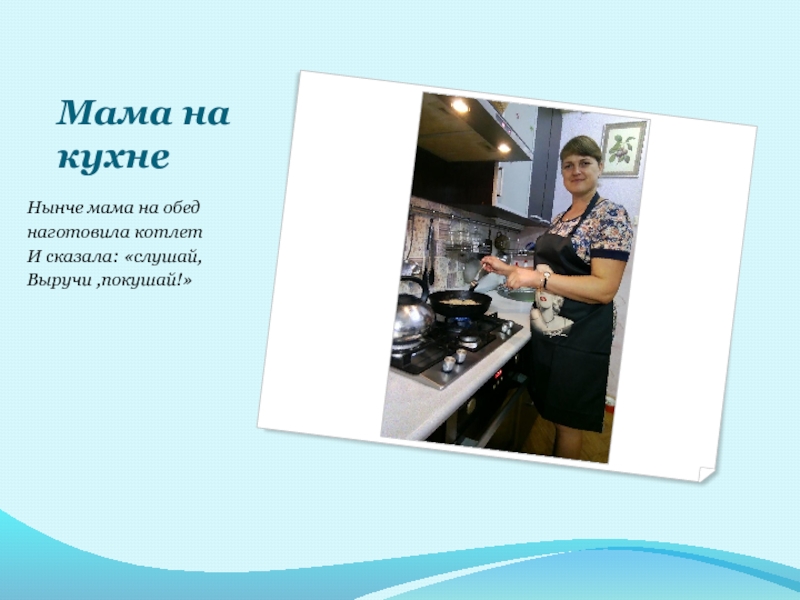 Мама на кухне

Нынче мама на обед
наготовила котлет
И сказала: «слушай,
Выручи ,покушай!»